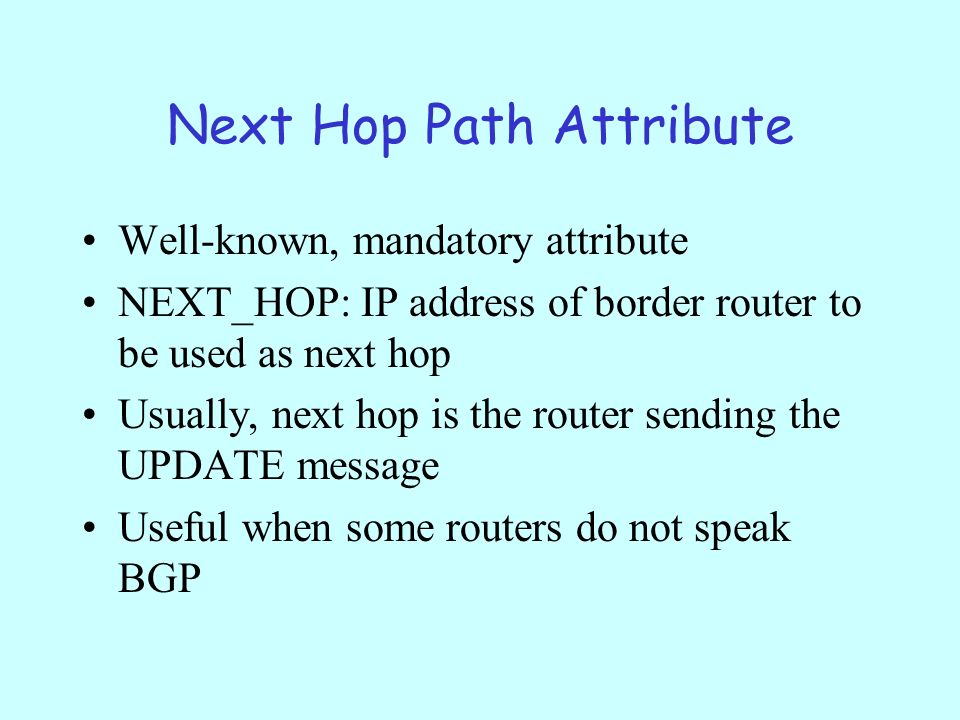 Next Hop Path Attribute

• Well-known, mandatory attribute
• NEXT_HOP: IP address of border router to be used as next hop
• Usually, next hop is the router sending the UPDATE message
• Useful when some routers do not speak BGP